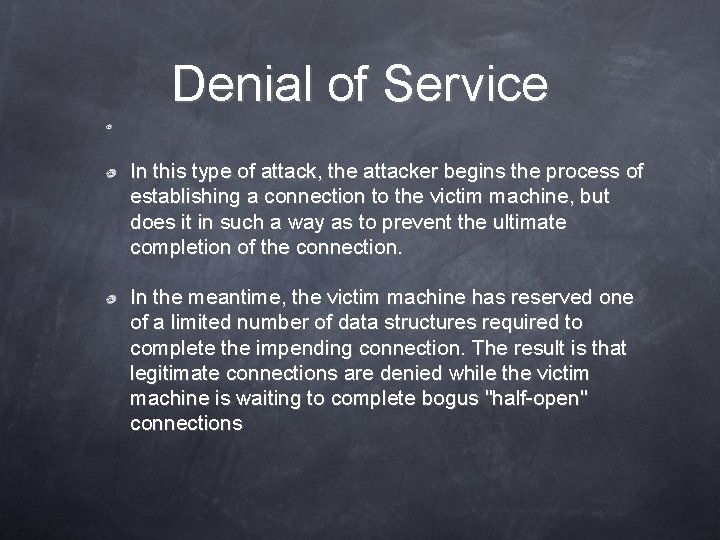 Denial of Service

In this type of attack, the attacker begins the process of establishing a connection to the victim machine, but does it in such a way as to prevent the ultimate completion of the connection.

In the meantime, the victim machine has reserved one of a limited number of data structures required to complete the impending connection. The result is that legitimate connections are denied while the victim machine is waiting to complete bogus "half-open" connections